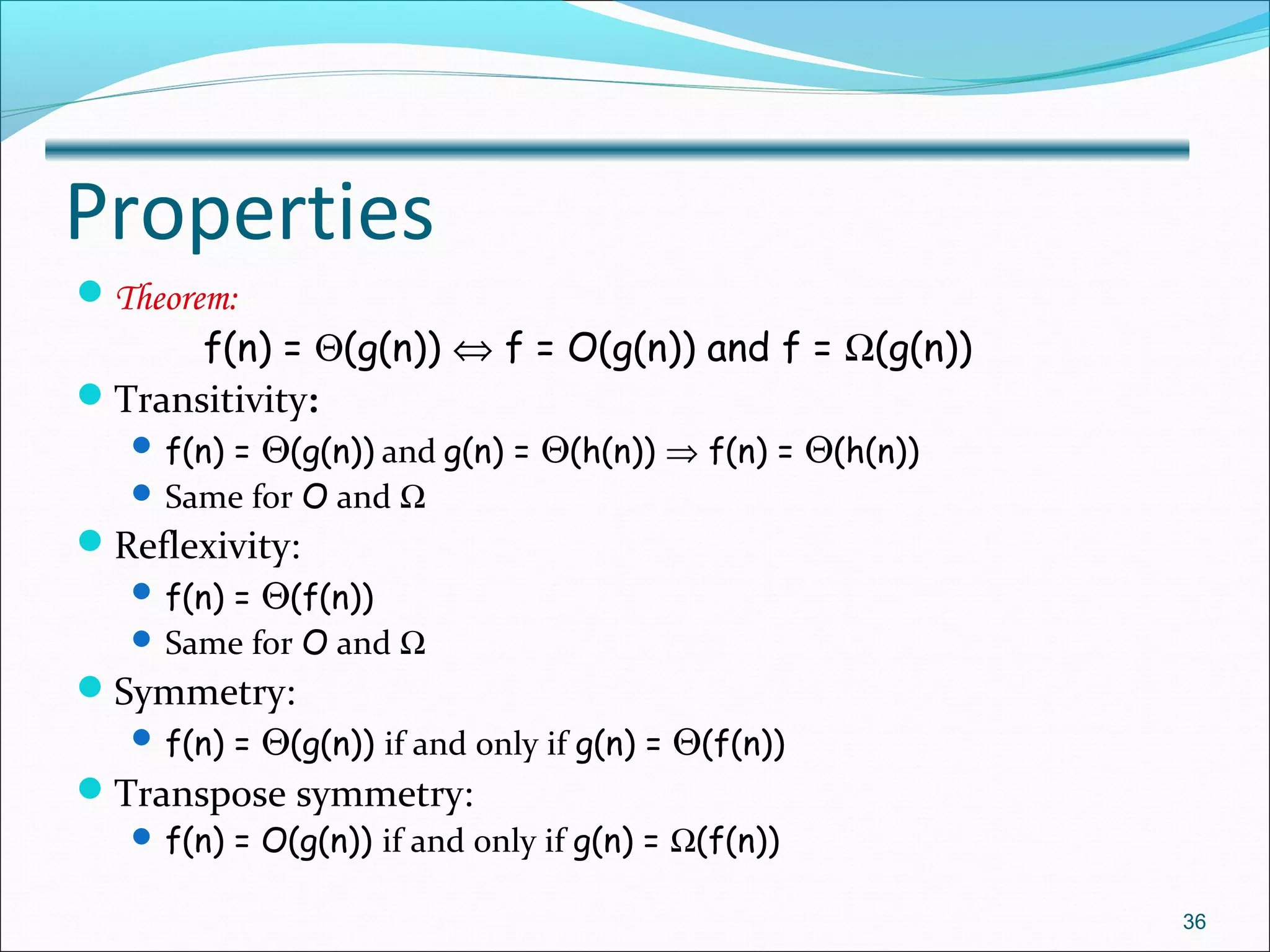 Properties

Theorem:

$f(n) = \Theta(g(n)) \Leftrightarrow f = O(g(n))$ and $f = \Omega(g(n))$

Transitivity:

$f(n) = \Theta(g(n))$ and $g(n) = \Theta(h(n)) \Rightarrow f(n) = \Theta(h(n))$

Same for $O$ and $\Omega$

Reflexivity:

$f(n) = \Theta(f(n))$

Same for $O$ and $\Omega$

Symmetry:

$f(n) = \Theta(g(n))$ if and only if $g(n) = \Theta(f(n))$

Transpose symmetry:

$f(n) = O(g(n))$ if and only if $g(n) = \Omega(f(n))$

36